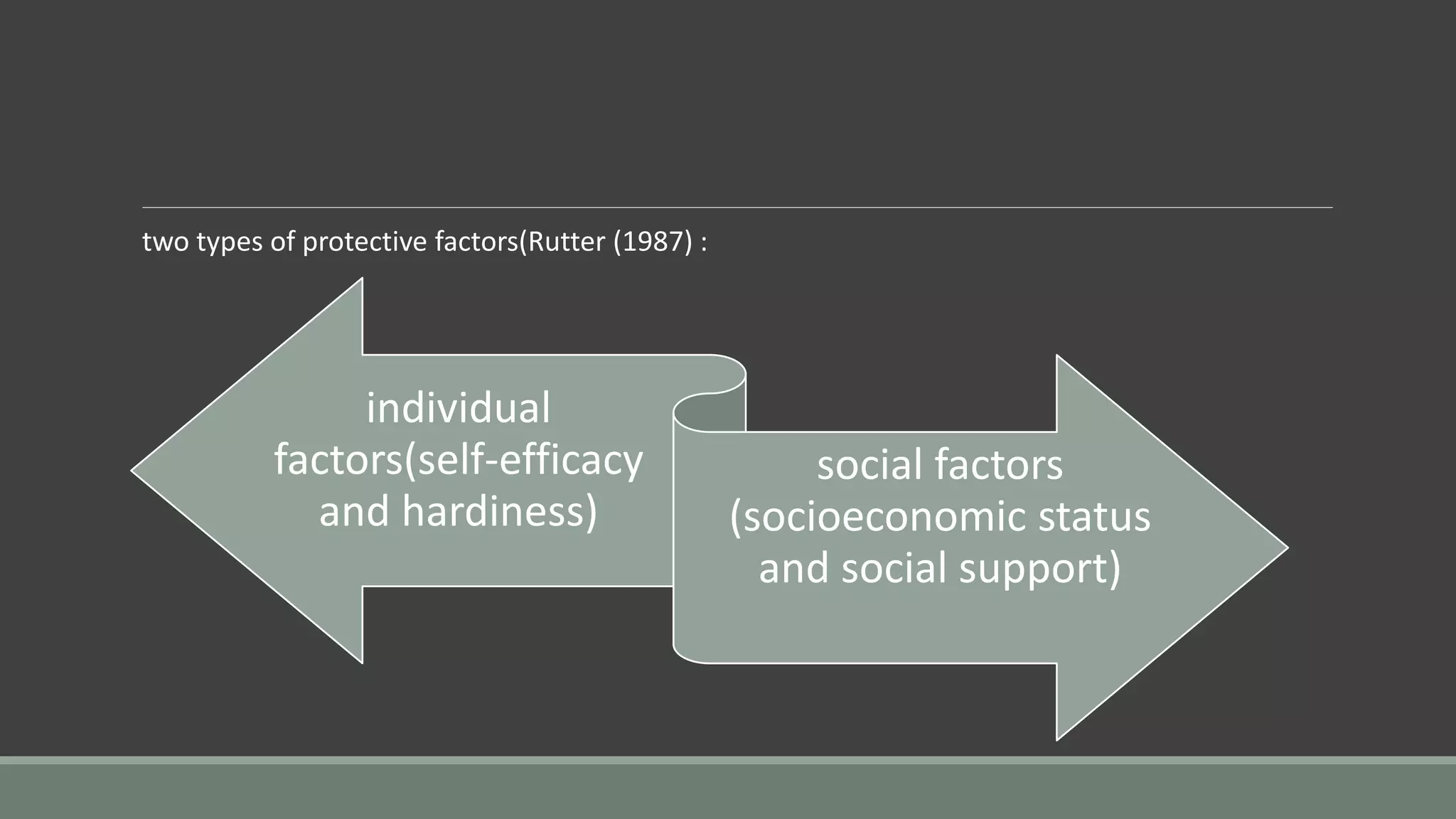 two types of protective factors(Rutter (1987) :

individual factors(self-efficacy and hardiness)

social factors (socioeconomic status and social support)